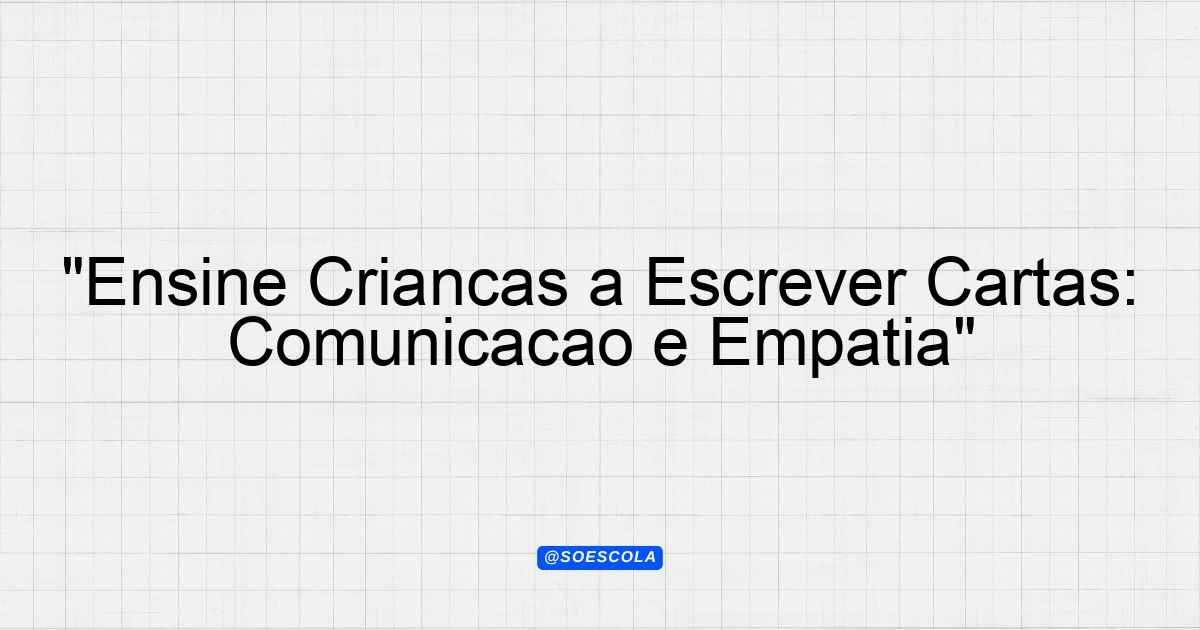 "Ensine Criancas a Escrever Cartas: Comunicacao e Empatia"

@SOESCOLA